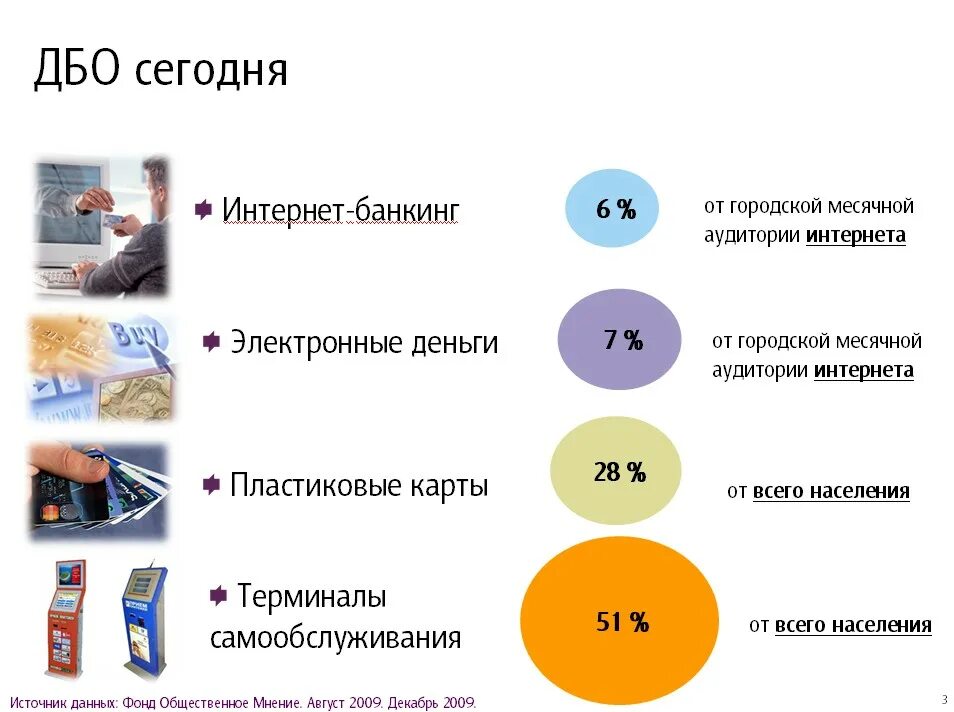 ДБО сегодня

Интернет-банкинг

6 %

от городской месячной аудитории интернета

Buy

Электронные деньги

7 %

от городской месячной аудитории интернета

Пластиковые карты

28 %

от всего населения

Терминалы самообслуживания

51 %

от всего населения

Источник данных: Фонд Общественное Мнение. Август 2009. Декабрь 2009.

3